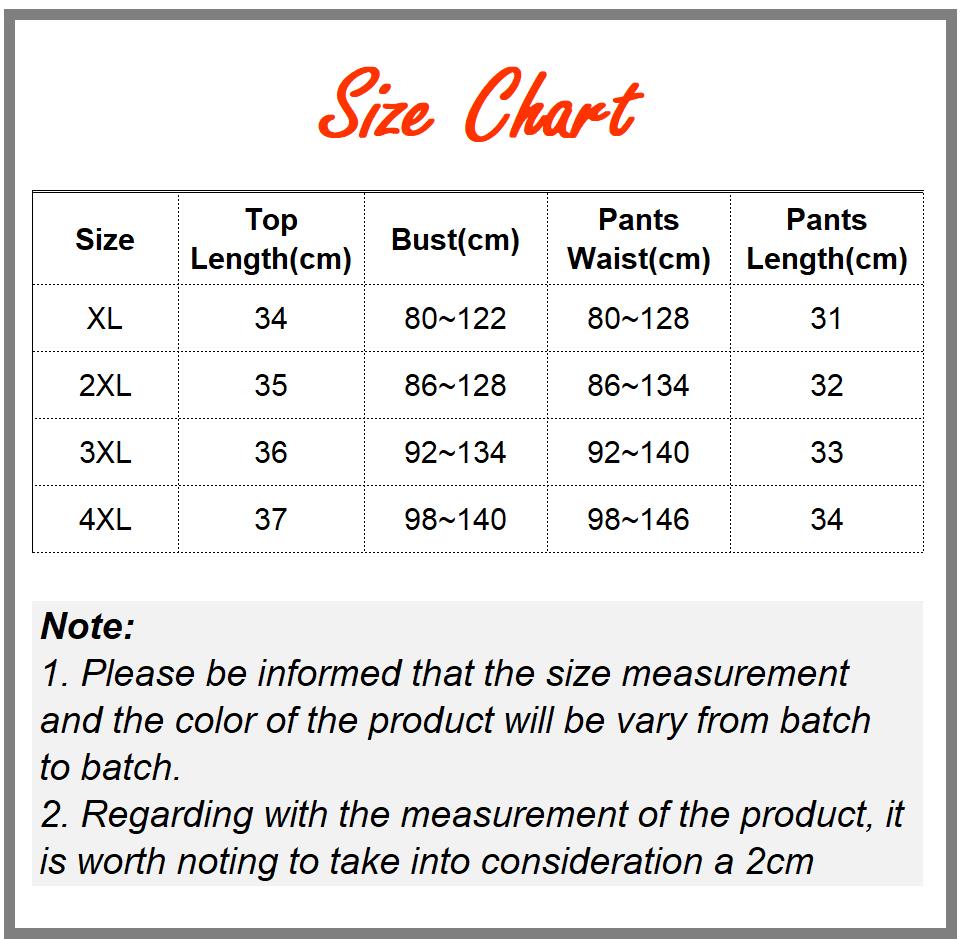 Size Chart

| Size | Top Length(cm) | Bust(cm) | Pants Waist(cm) | Pants Length(cm) |
|---|---|---|---|---|
| XL | 34 | 80~122 | 80~128 | 31 |
| 2XL | 35 | 86~128 | 86~134 | 32 |
| 3XL | 36 | 92~134 | 92~140 | 33 |
| 4XL | 37 | 98~140 | 98~146 | 34 |

Note:
1. Please be informed that the size measurement and the color of the product will be vary from batch to batch.
2. Regarding with the measurement of the product, it is worth noting to take into consideration a 2cm